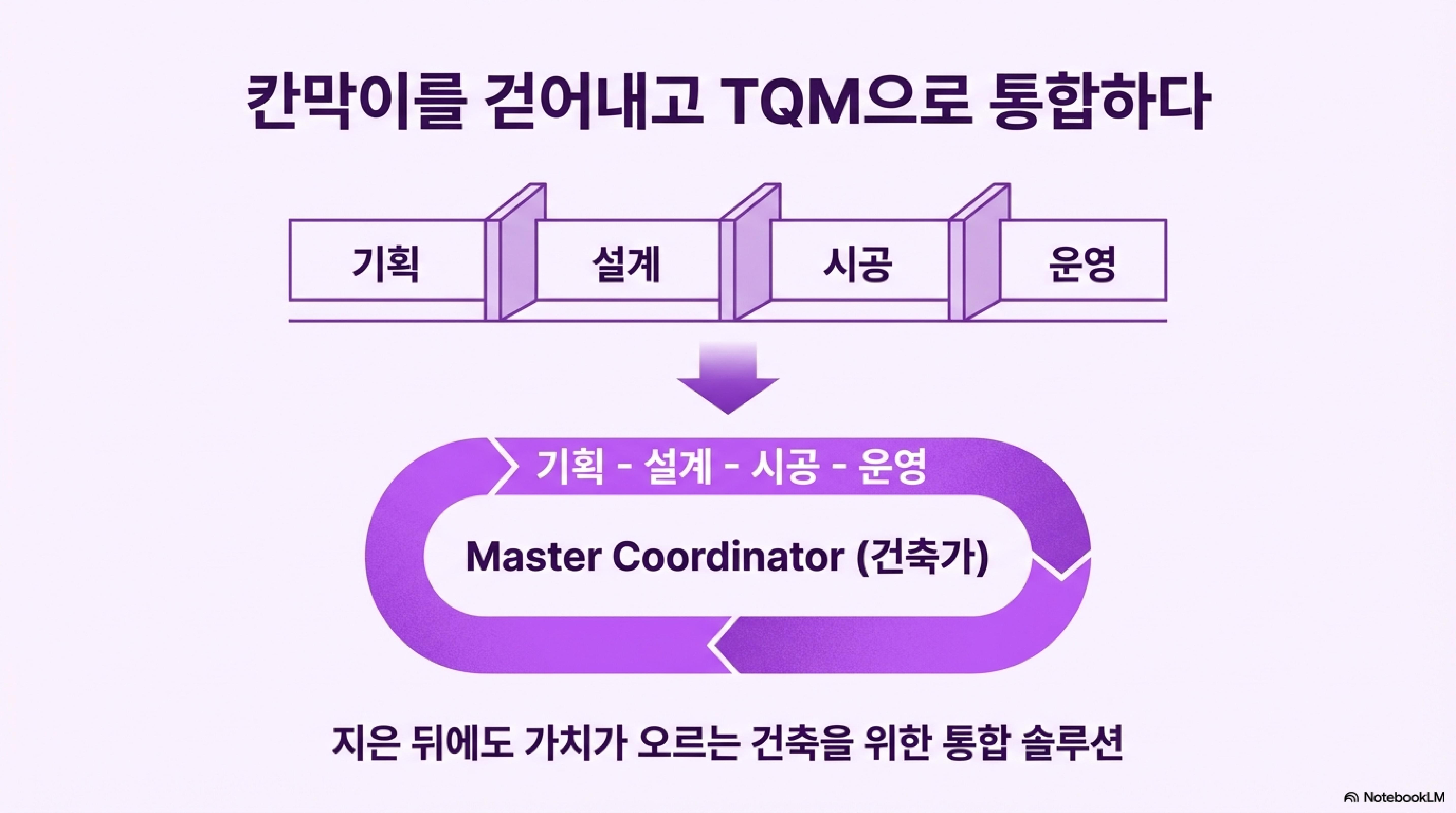 칸막이를 걷어내고 TQM으로 통합하다

기획

설계

시공

운영

기획 - 설계 - 시공 - 운영

Master Coordinator (건축가)

지은 뒤에도 가치가 오르는 건축을 위한 통합 솔루션

NotebookLM